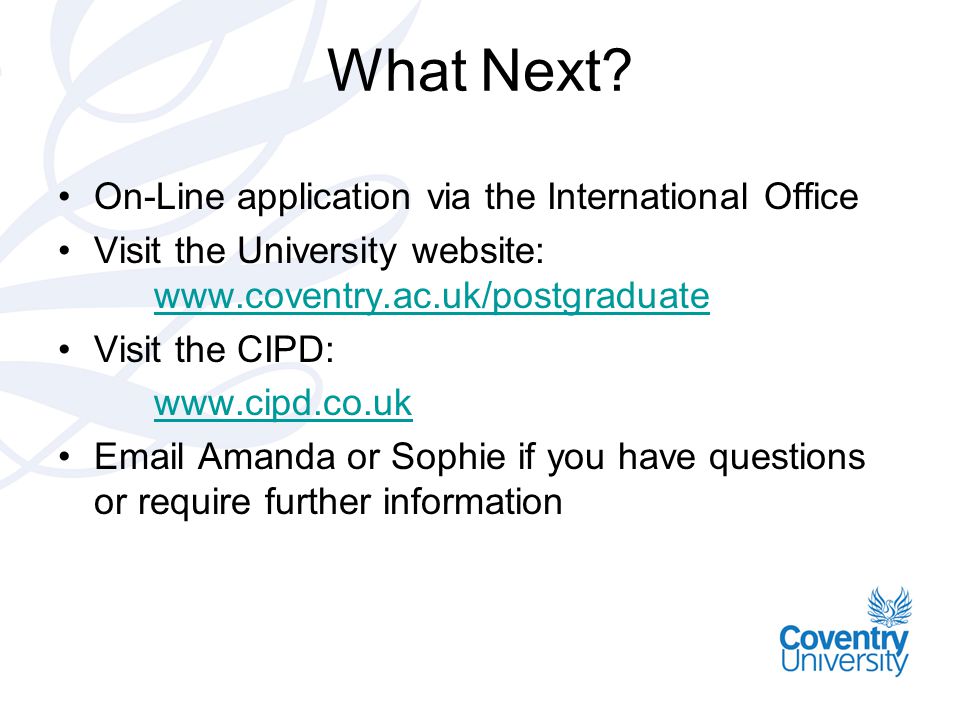 What Next?

• On-Line application via the International Office
• Visit the University website:
www.coventry.ac.uk/postgraduate
• Visit the CIPD:
www.cipd.co.uk
• Email Amanda or Sophie if you have questions or require further information

Coventry University